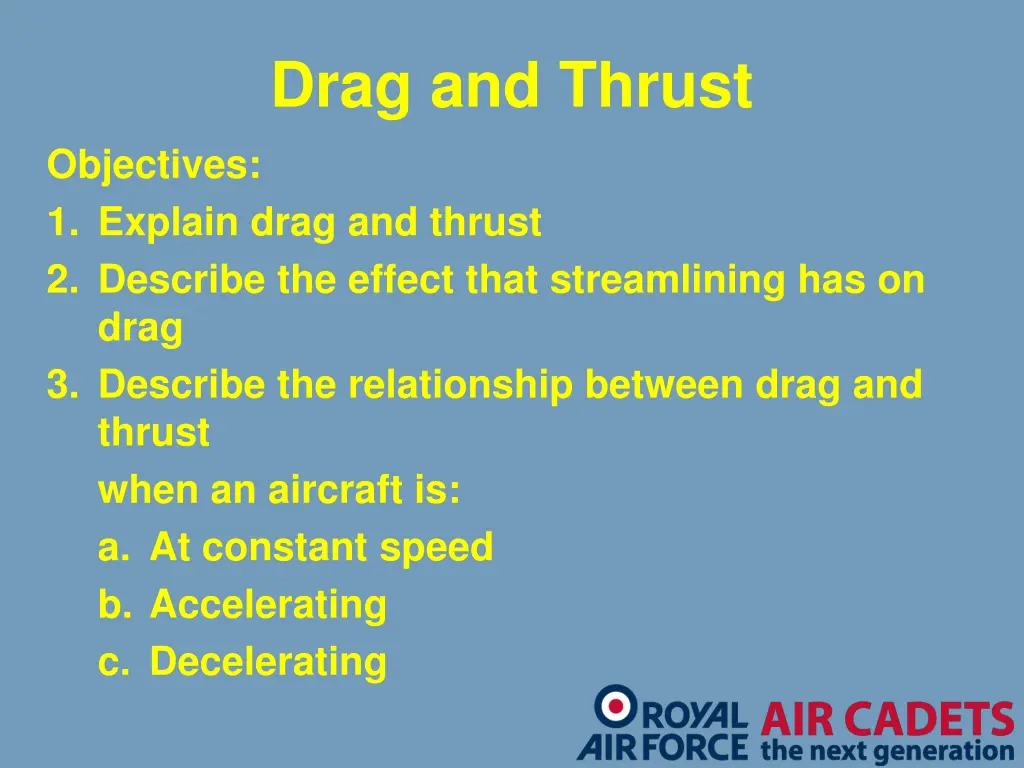 Drag and Thrust

Objectives:

1. Explain drag and thrust
2. Describe the effect that streamlining has on drag
3. Describe the relationship between drag and thrust

when an aircraft is:

a. At constant speed
b. Accelerating
c. Decelerating

ROYAL AIR FORCE AIR CADETS the next generation